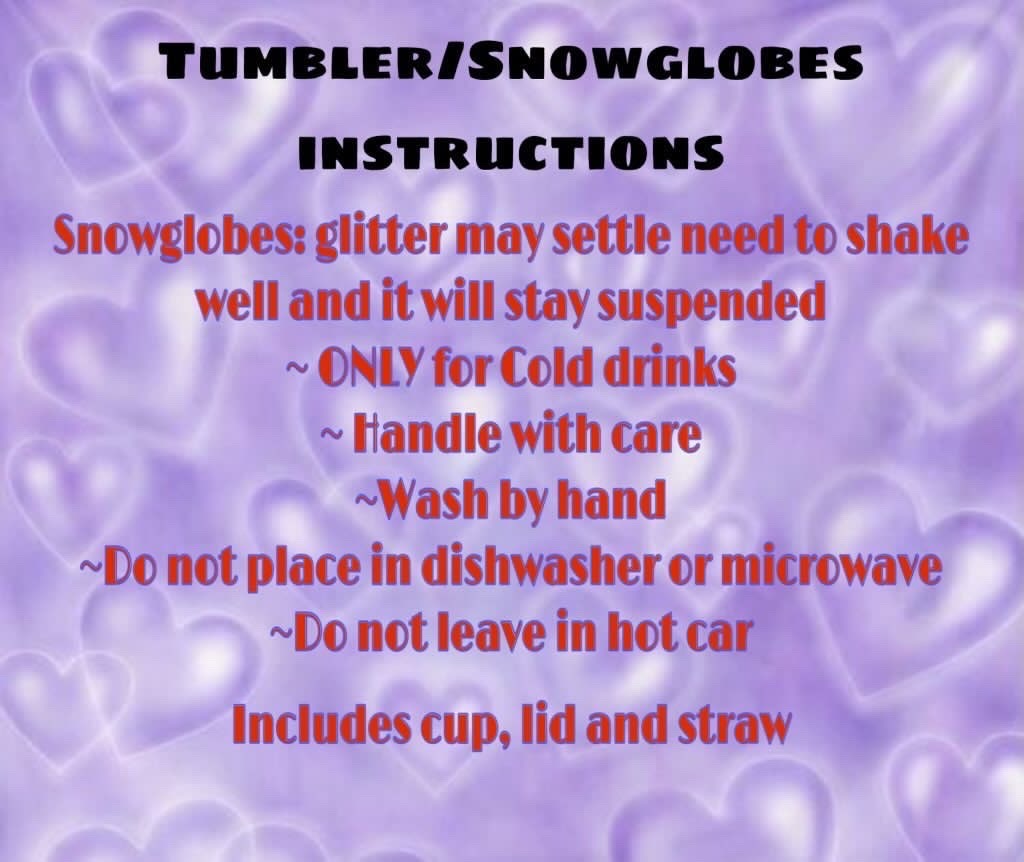 Tumbler/Snowglobes instructions

Snowglobes: glitter may settle need to shake well and it will stay suspended
~ ONLY for Cold drinks
~ Handle with care
~Wash by hand
~Do not place in dishwasher or microwave
~Do not leave in hot car

Includes cup, lid and straw